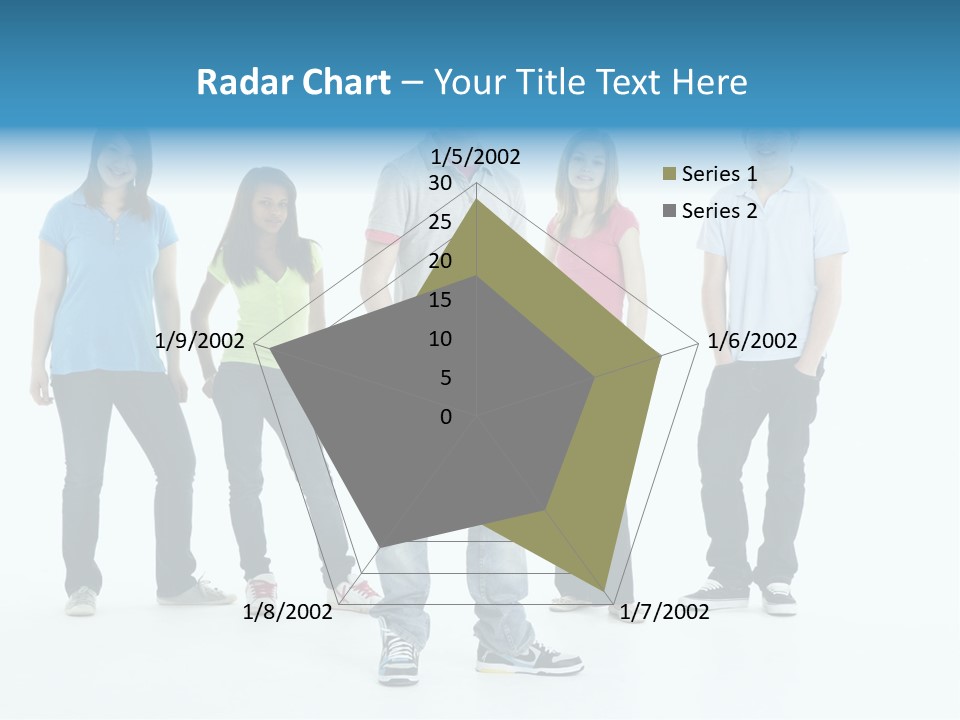 Radar Chart – Your Title Text Here

1/5/2002
30
25
20
15
10
5
0
1/6/2002
1/7/2002
1/8/2002
1/9/2002

Series 1
Series 2